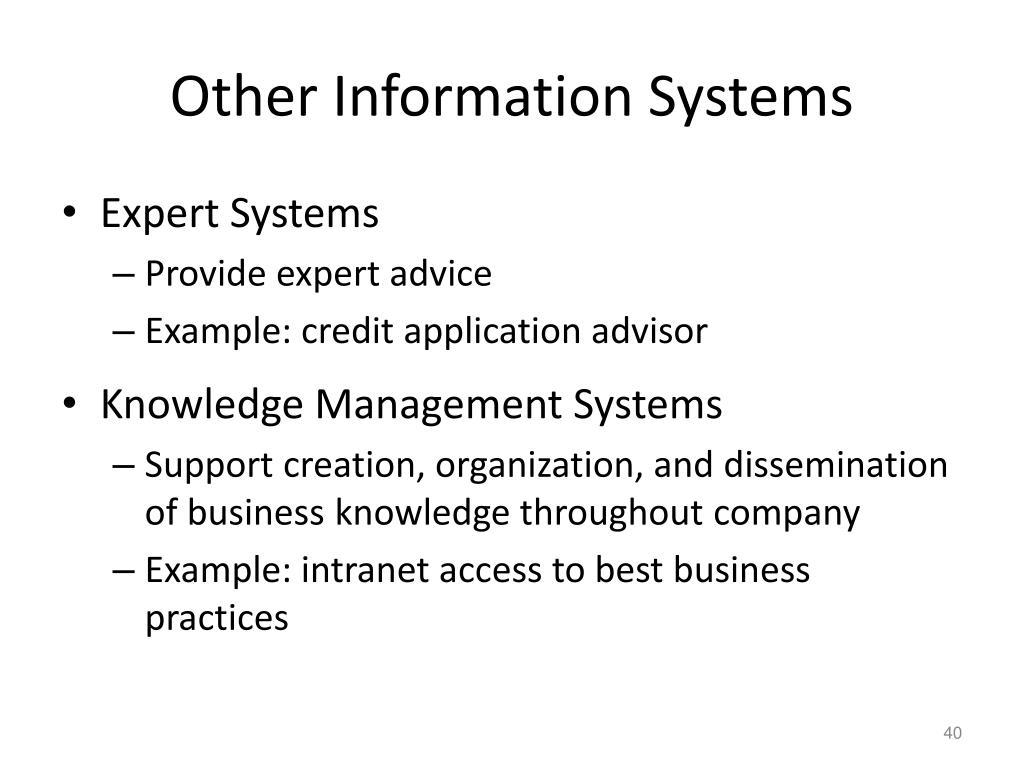 Other Information Systems

• Expert Systems
– Provide expert advice
– Example: credit application advisor

• Knowledge Management Systems
– Support creation, organization, and dissemination of business knowledge throughout company
– Example: intranet access to best business practices

40